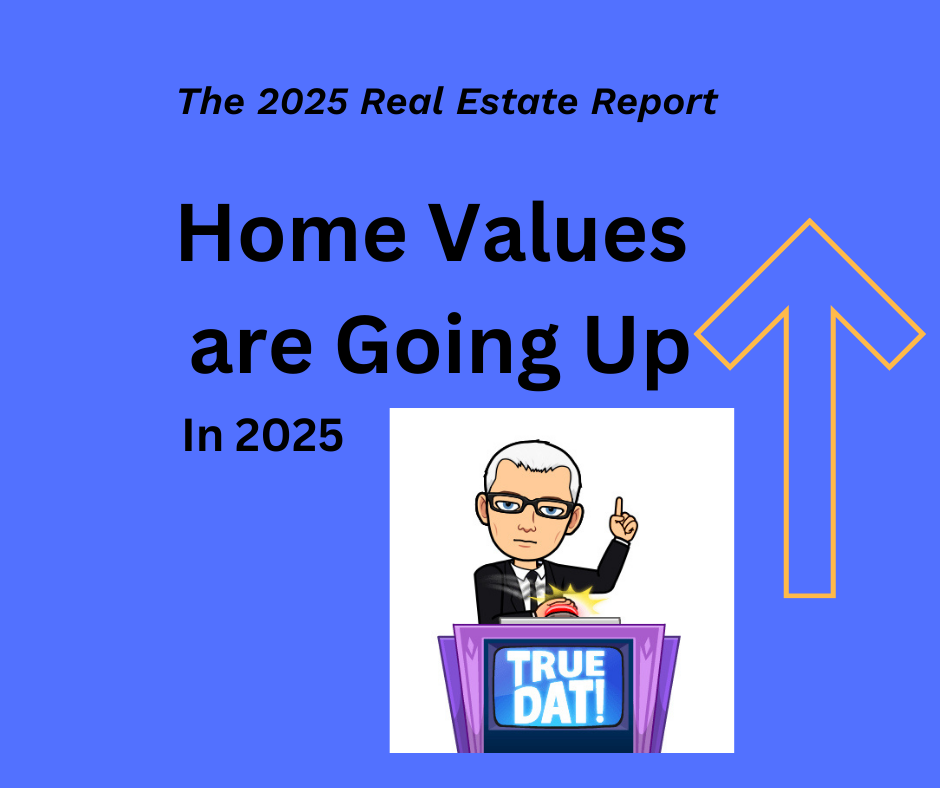 The 2025 Real Estate Report

Home Values are Going Up

In 2025

TRUE DAT!